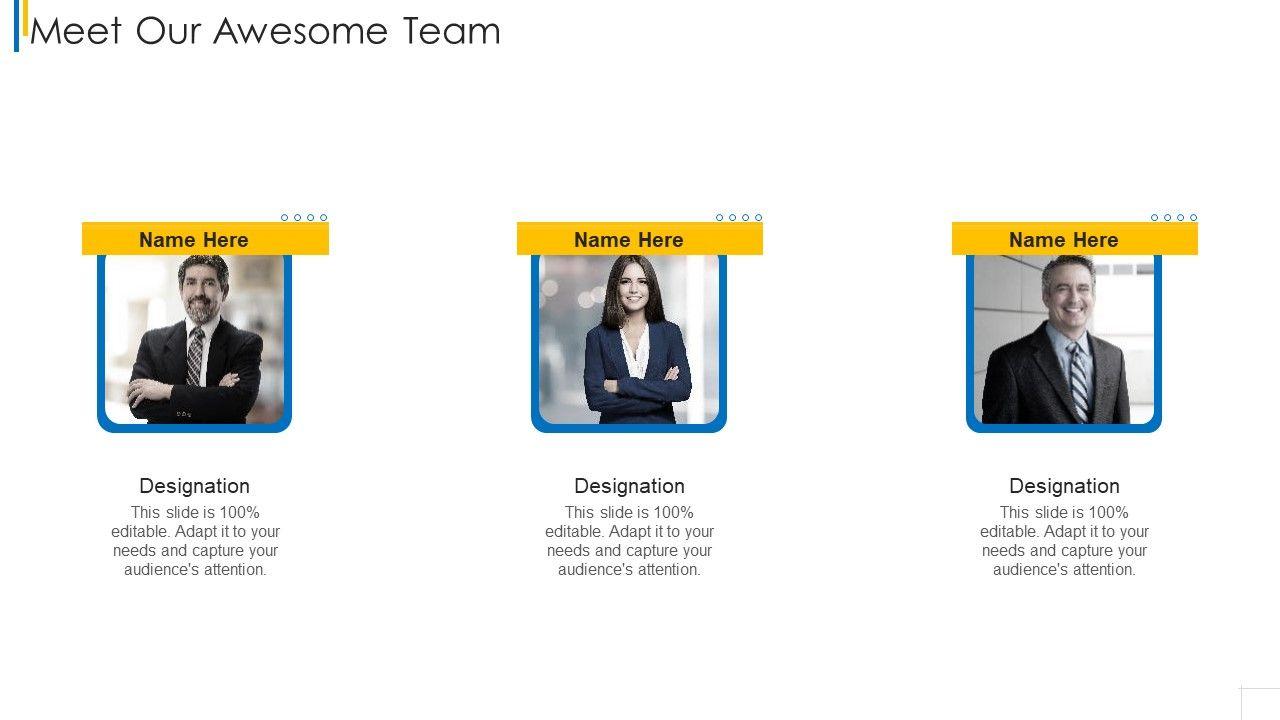 Meet Our Awesome Team

Name Here

Designation

This slide is 100% editable. Adapt it to your needs and capture your audience's attention.

Name Here

Designation

This slide is 100% editable. Adapt it to your needs and capture your audience's attention.

Name Here

Designation

This slide is 100% editable. Adapt it to your needs and capture your audience's attention.